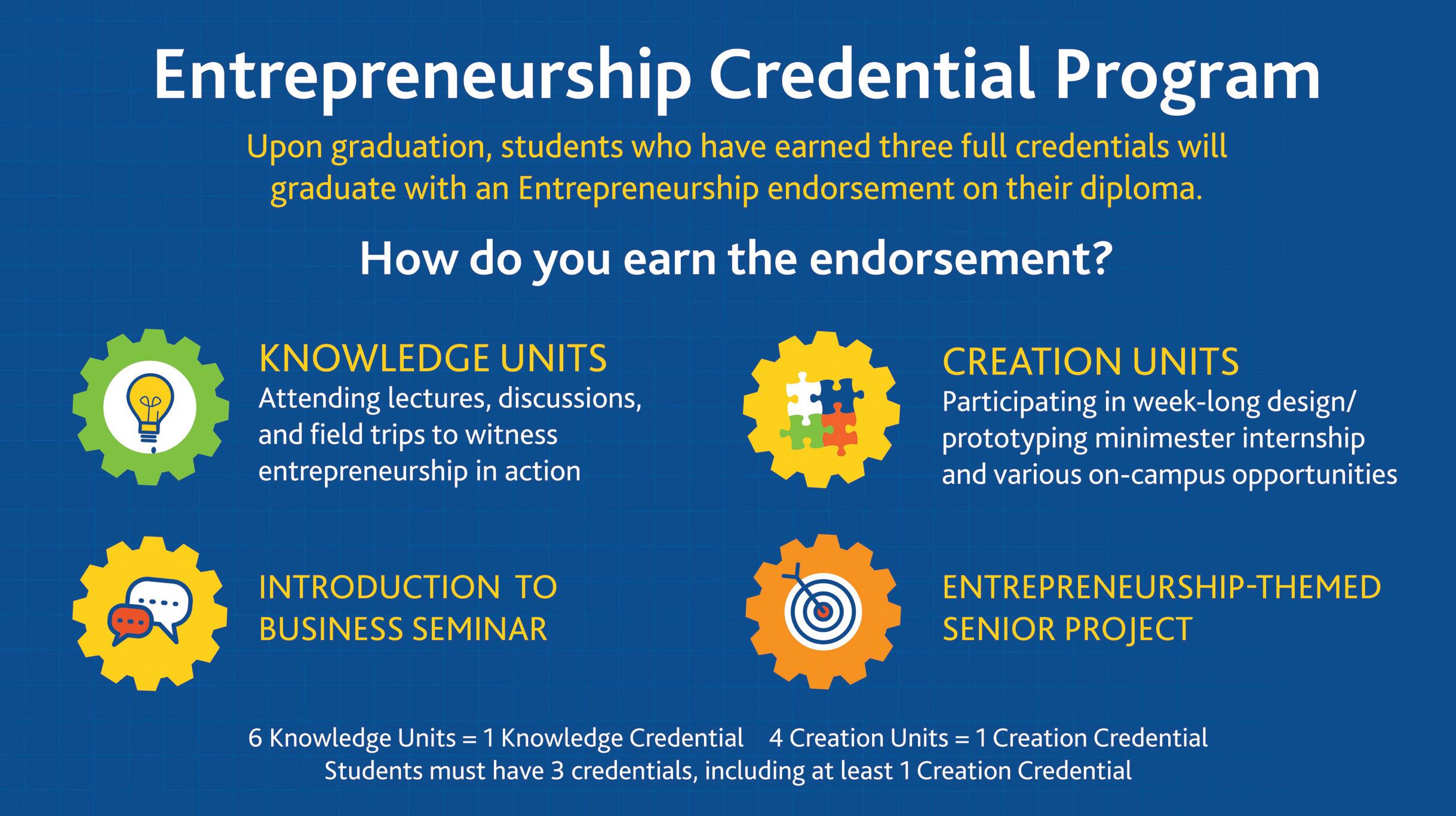 Entrepreneurship Credential Program

Upon graduation, students who have earned three full credentials will graduate with an Entrepreneurship endorsement on their diploma.

How do you earn the endorsement?

KNOWLEDGE UNITS
Attending lectures, discussions, and field trips to witness entrepreneurship in action

INTRODUCTION TO BUSINESS SEMINAR

CREATION UNITS
Participating in week-long design/ prototyping minimester internship and various on-campus opportunities

ENTREPRENEURSHIP-THEMED SENIOR PROJECT

6 Knowledge Units = 1 Knowledge Credential    4 Creation Units = 1 Creation Credential
Students must have 3 credentials, including at least 1 Creation Credential